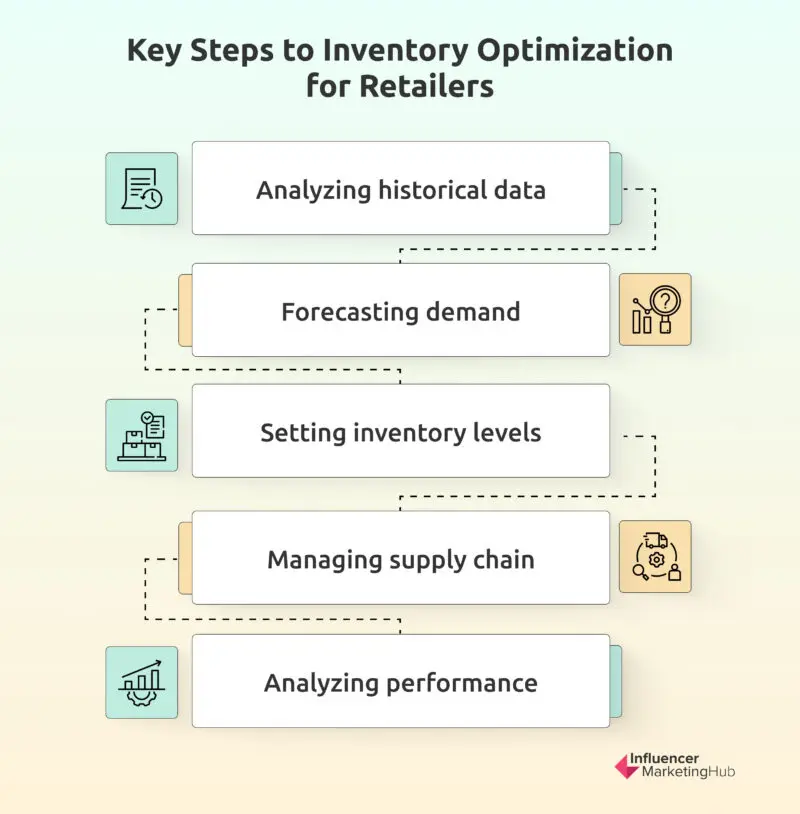 Key Steps to Inventory Optimization for Retailers

Analyzing historical data

Forecasting demand

Setting inventory levels

Managing supply chain

Analyzing performance

Influencer MarketingHub